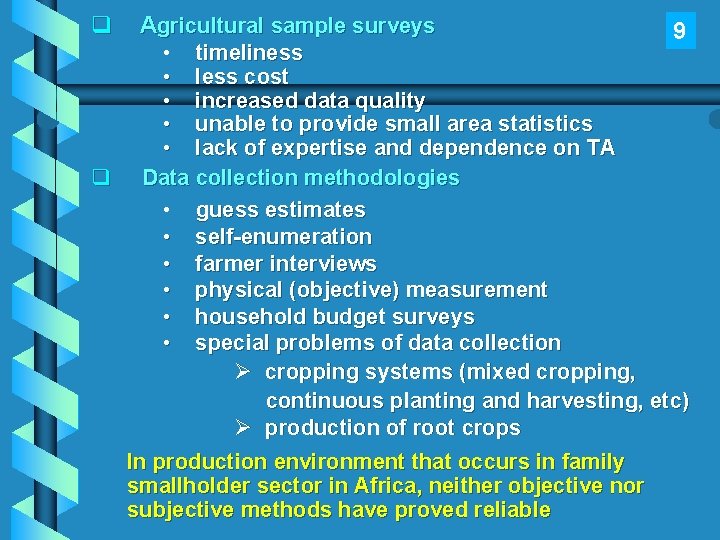 9

❑ Agricultural sample surveys
• timeliness
• less cost
• increased data quality
• unable to provide small area statistics
• lack of expertise and dependence on TA

❑ Data collection methodologies
• guess estimates
• self-enumeration
• farmer interviews
• physical (objective) measurement
• household budget surveys
• special problems of data collection
➢ cropping systems (mixed cropping, continuous planting and harvesting, etc)
➢ production of root crops

In production environment that occurs in family smallholder sector in Africa, neither objective nor subjective methods have proved reliable